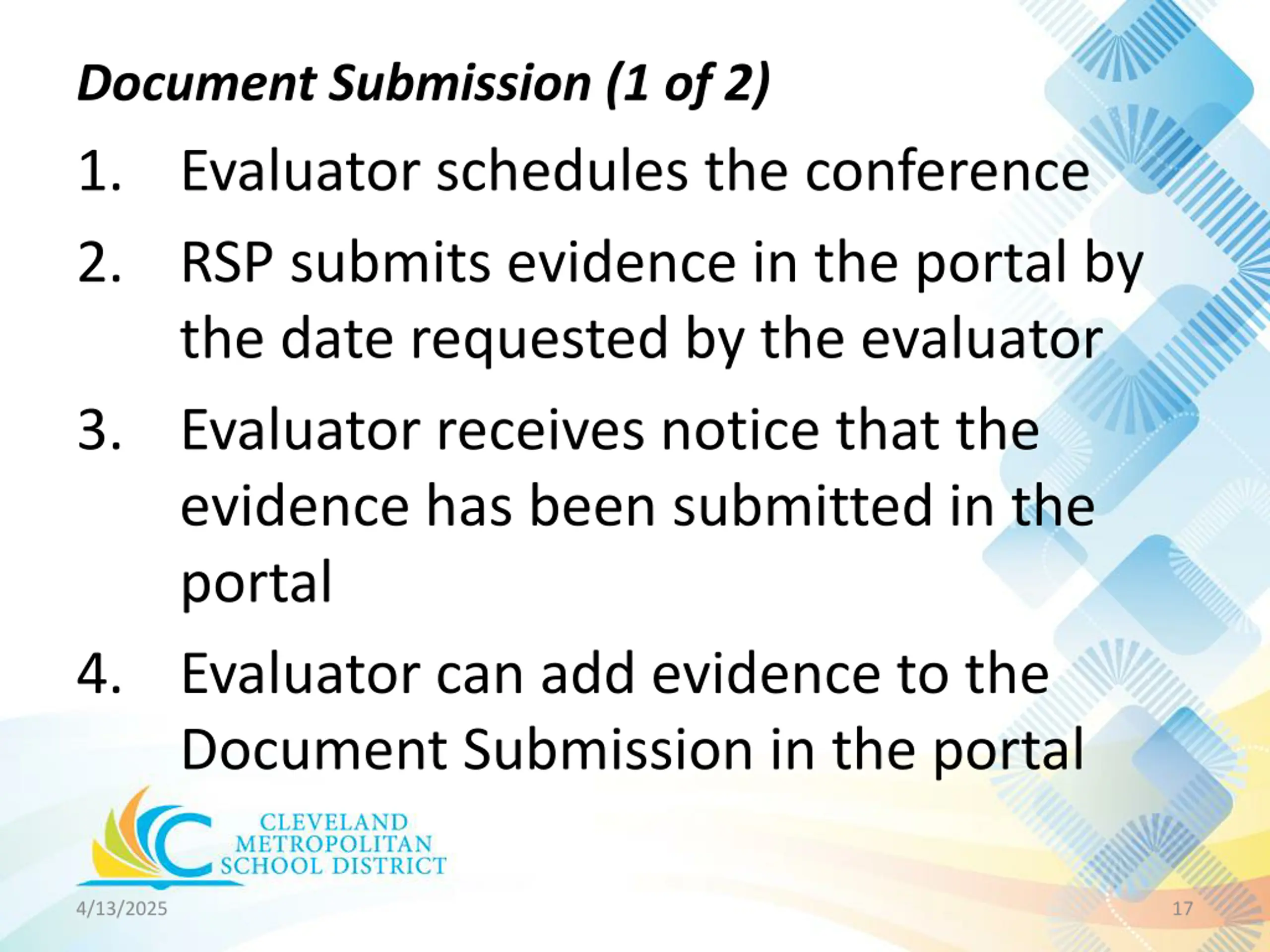 Document Submission (1 of 2)

1. Evaluator schedules the conference

2. RSP submits evidence in the portal by the date requested by the evaluator

3. Evaluator receives notice that the evidence has been submitted in the portal

4. Evaluator can add evidence to the Document Submission in the portal

CLEVELAND METROPOLITAN SCHOOL DISTRICT

4/13/2025

17